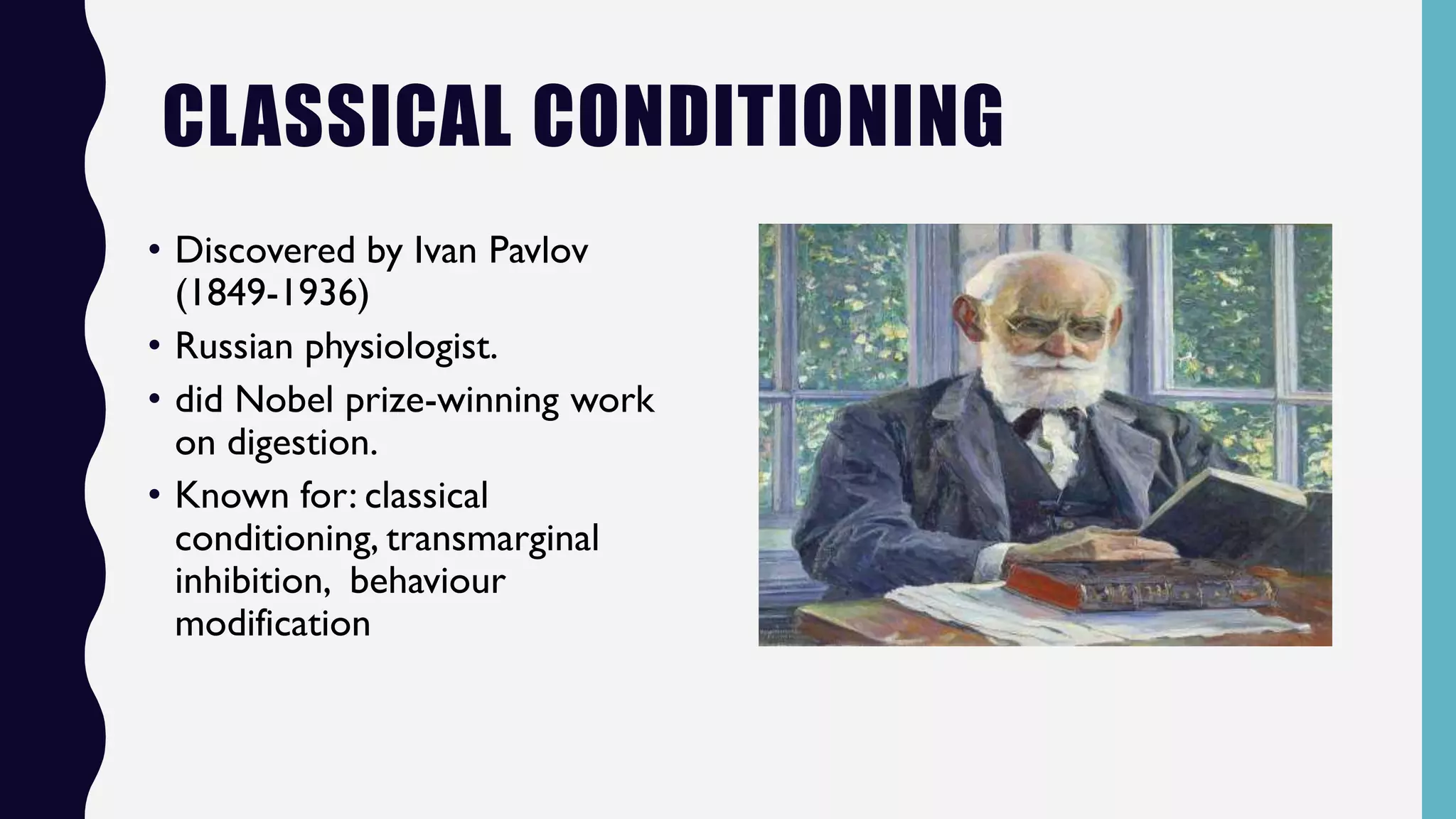 CLASSICAL CONDITIONING

• Discovered by Ivan Pavlov (1849-1936)
• Russian physiologist.
• did Nobel prize-winning work on digestion.
• Known for: classical conditioning, transmarginal inhibition, behaviour modification